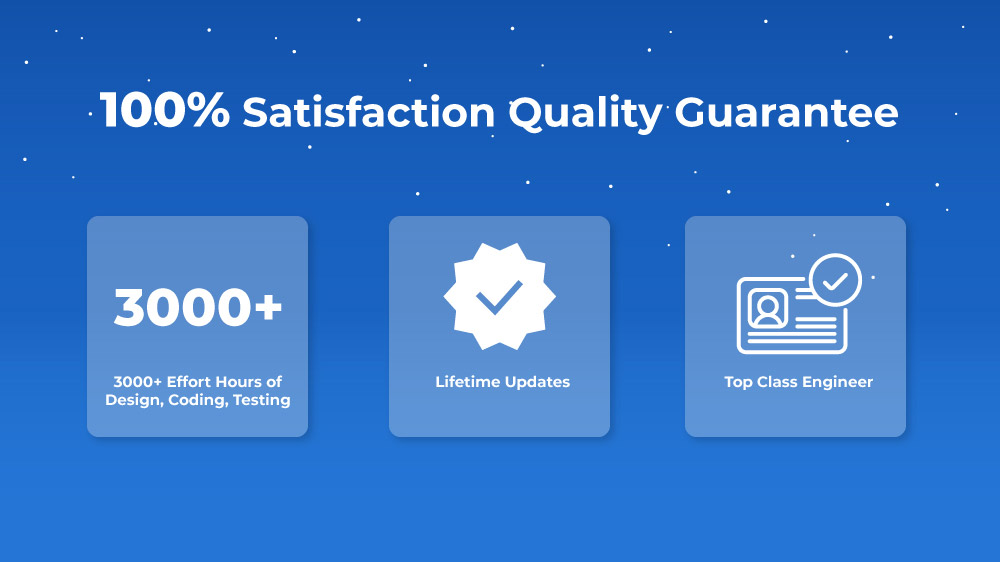 100% Satisfaction Quality Guarantee

3000+

3000+ Effort Hours of Design, Coding, Testing

Lifetime Updates

Top Class Engineer